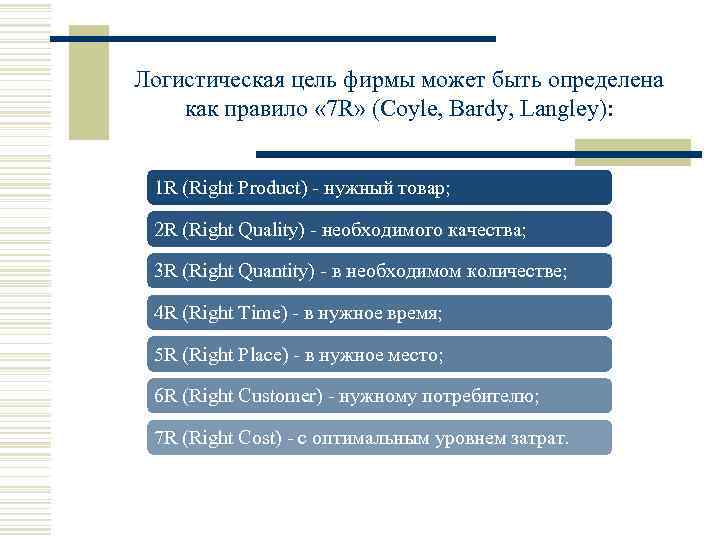 Логистическая цель фирмы может быть определена как правило «7R» (Coyle, Bardy, Langley):

1R (Right Product) - нужный товар;

2R (Right Quality) - необходимого качества;

3R (Right Quantity) - в необходимом количестве;

4R (Right Time) - в нужное время;

5R (Right Place) - в нужное место;

6R (Right Customer) - нужному потребителю;

7R (Right Cost) - с оптимальным уровнем затрат.